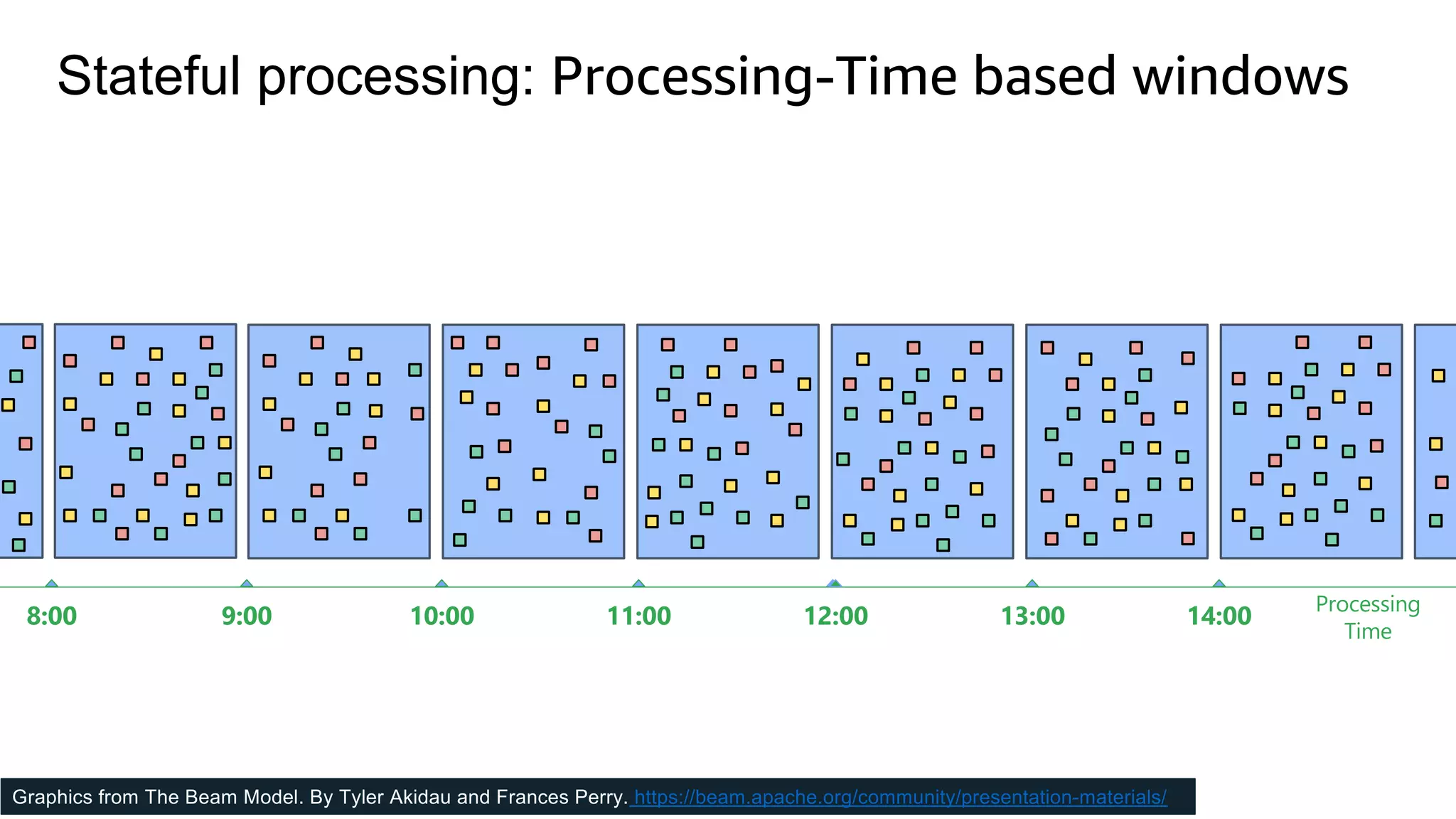 Stateful processing: Processing-Time based windows

8:00
9:00
10:00
11:00
12:00
13:00
14:00
Processing Time

Graphics from The Beam Model. By Tyler Akidau and Frances Perry. https://beam.apache.org/community/presentation-materials/